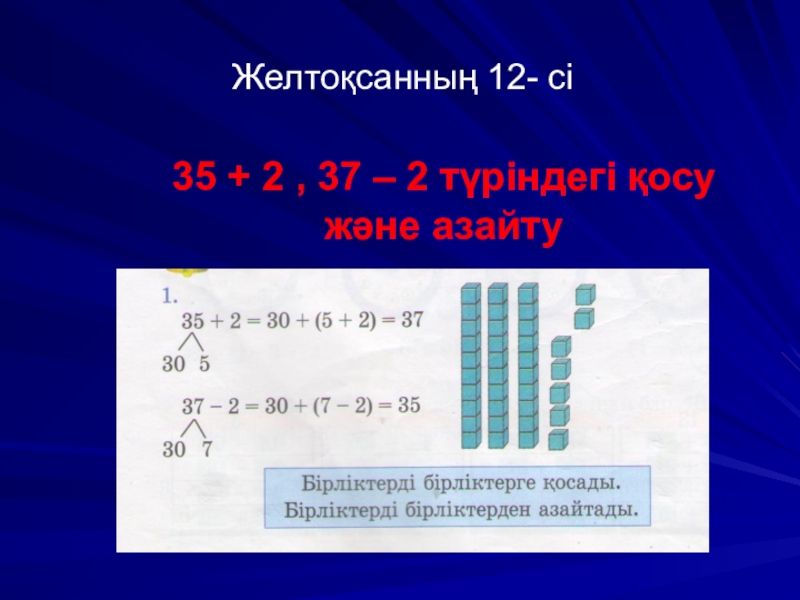 Желтоқсанның 12- сі

35 + 2 , 37 – 2 түріндегі қосу және азайту

1.

$35 + 2 = 30 + (5 + 2) = 37$

30 5

$37 - 2 = 30 + (7 - 2) = 35$

30 7

Бірліктерді бірліктерге қосады.
Бірліктерді бірліктерден азайтады.